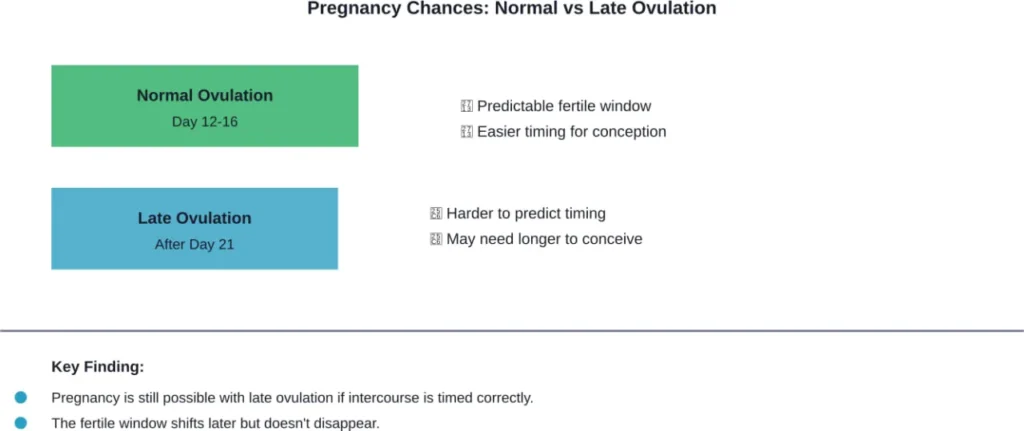 Pregnancy Chances: Normal vs Late Ovulation

Normal Ovulation
Day 12-16

Predictable fertile window
Easier timing for conception

Late Ovulation
After Day 21

Harder to predict timing
May need longer to conceive

Key Finding:

Pregnancy is still possible with late ovulation if intercourse is timed correctly.

The fertile window shifts later but doesn't disappear.